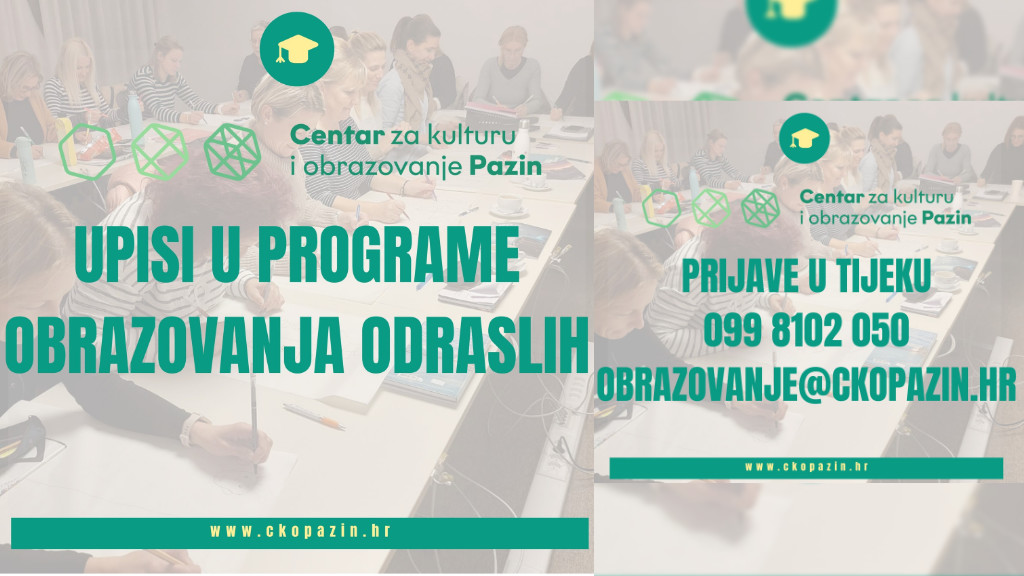 Centar za kulturu i obrazovanje Pazin

UPISI U PROGRAME OBRAZOVANJA ODRASLIH

www.ckopazin.hr

Centar za kulturu i obrazovanje Pazin

PRIJAVE U TIJEKU
099 8102 050
OBRAZOVANJE@CKOPAZIN.HR

www.ckopazin.hr